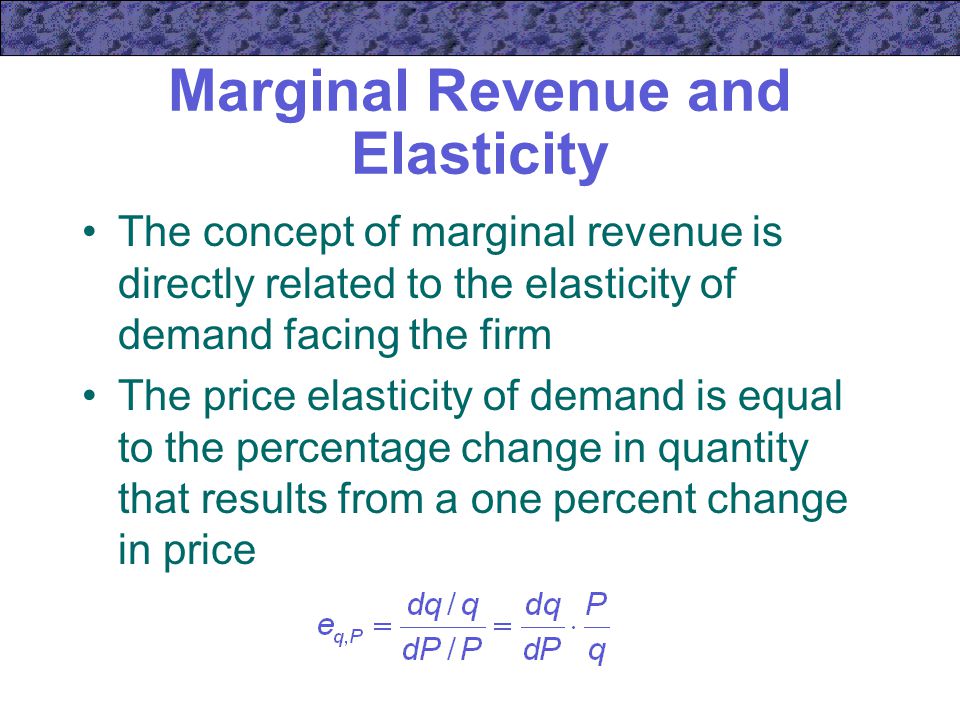 Marginal Revenue and Elasticity

• The concept of marginal revenue is directly related to the elasticity of demand facing the firm

• The price elasticity of demand is equal to the percentage change in quantity that results from a one percent change in price

$e_{q,P} = \frac{dq/q}{dP/P} = \frac{dq}{dP} \cdot \frac{P}{q}$